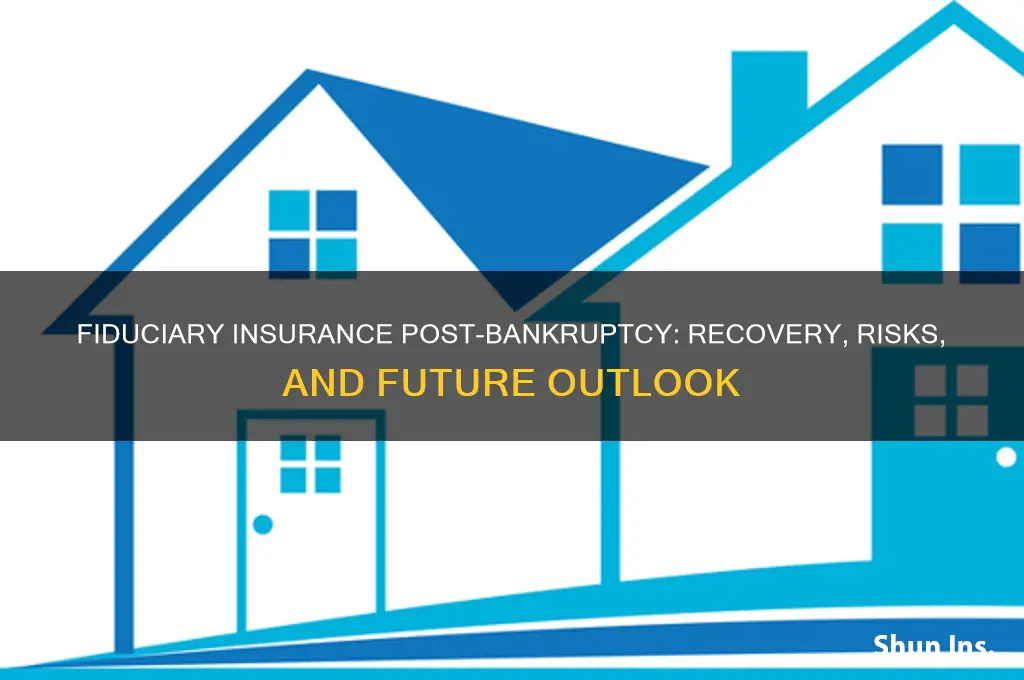 FIDUCIARY INSURANCE POST-BANKRUPTCY: RECOVERY, RISKS, AND FUTURE OUTLOOK

Shun Ins.